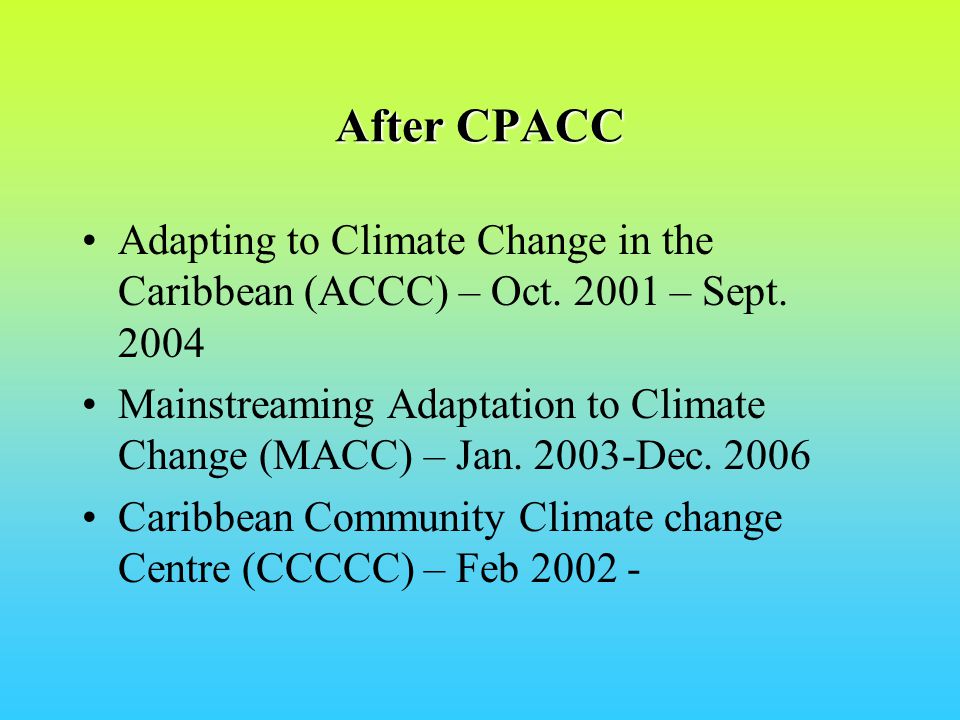 After CPACC

• Adapting to Climate Change in the Caribbean (ACCC) – Oct. 2001 – Sept. 2004
• Mainstreaming Adaptation to Climate Change (MACC) – Jan. 2003-Dec. 2006
• Caribbean Community Climate change Centre (CCCCC) – Feb 2002 -